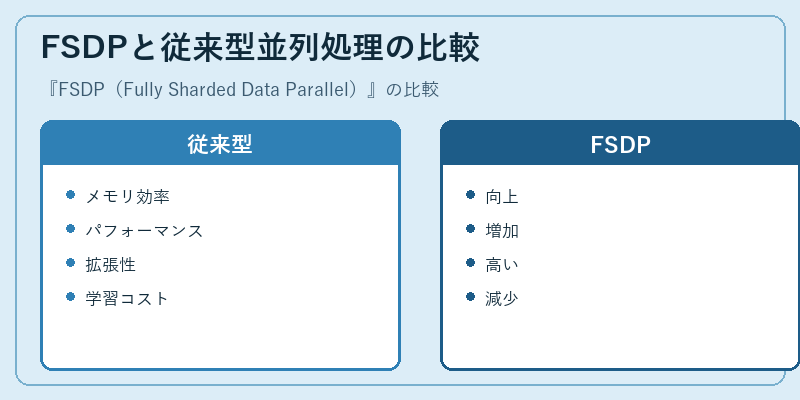 FSDPと従来型並列処理の比較

『FSDP（Fully Sharded Data Parallel）』の比較

従来型

- メモリ効率
- パフォーマンス
- 拡張性
- 学習コスト

FSDP

- 向上
- 増加
- 高い
- 減少